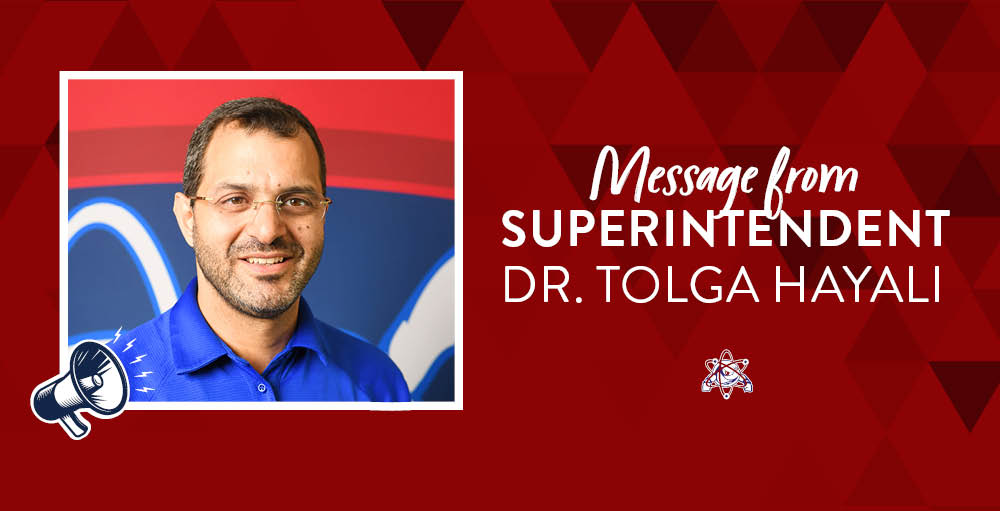 Message from
SUPERINTENDENT
DR. TOLGA HAYALI